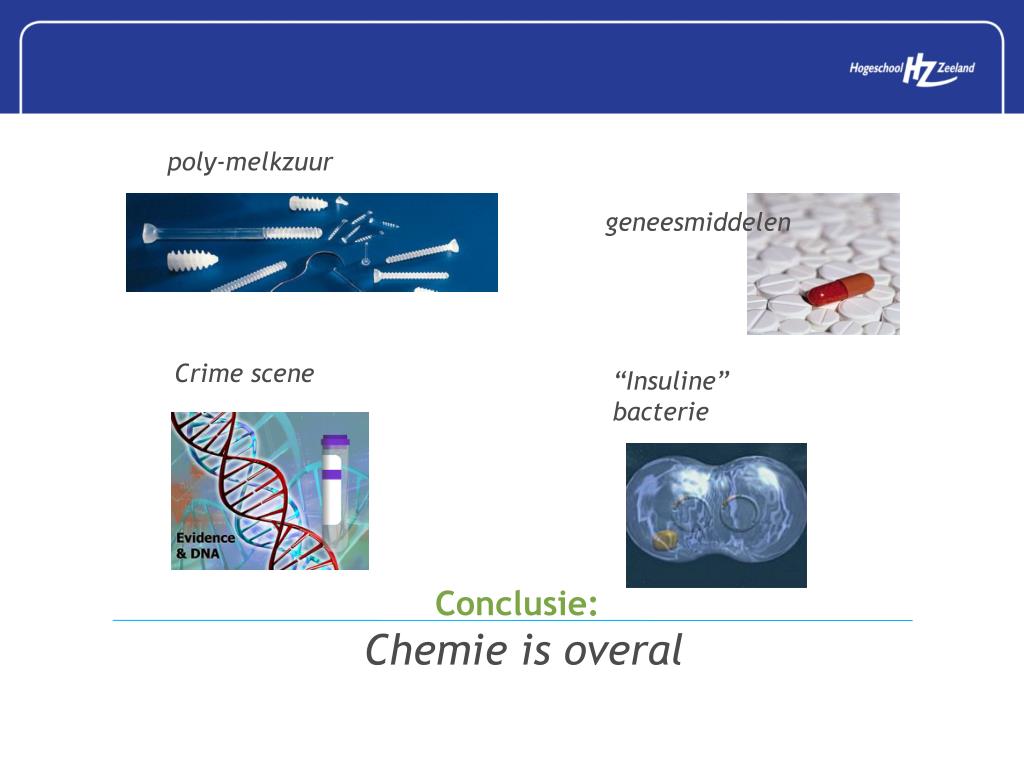 Hogeschool HZ Zeeland

poly-melkzuur

geneesmiddelen

Crime scene

Evidence & DNA

“Insuline” bacterie

Conclusie:

Chemie is overal